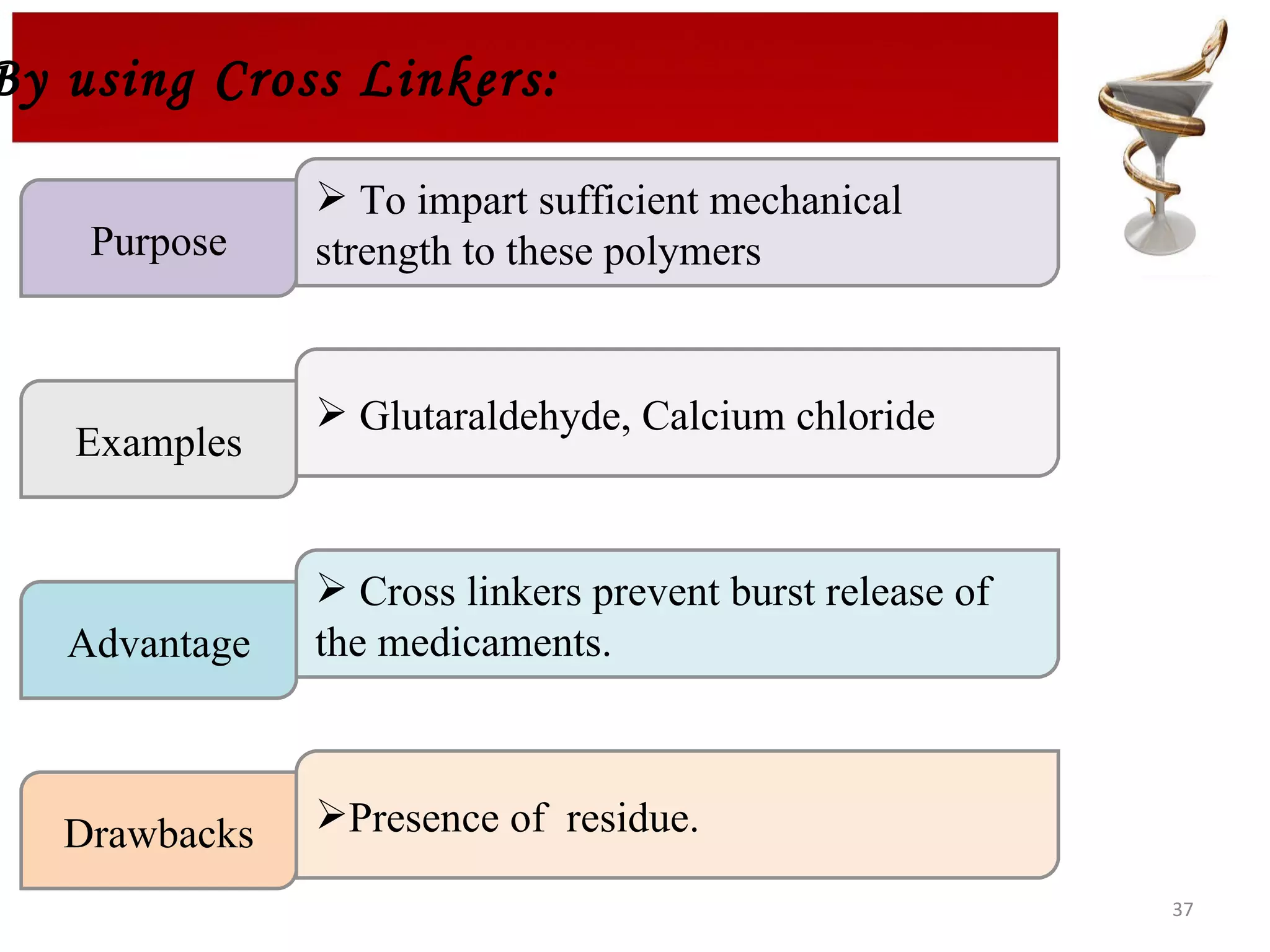 By using Cross Linkers:

Purpose

➢ To impart sufficient mechanical strength to these polymers

Examples

➢ Glutaraldehyde, Calcium chloride

Advantage

➢ Cross linkers prevent burst release of the medicaments.

Drawbacks

➢Presence of residue.

37